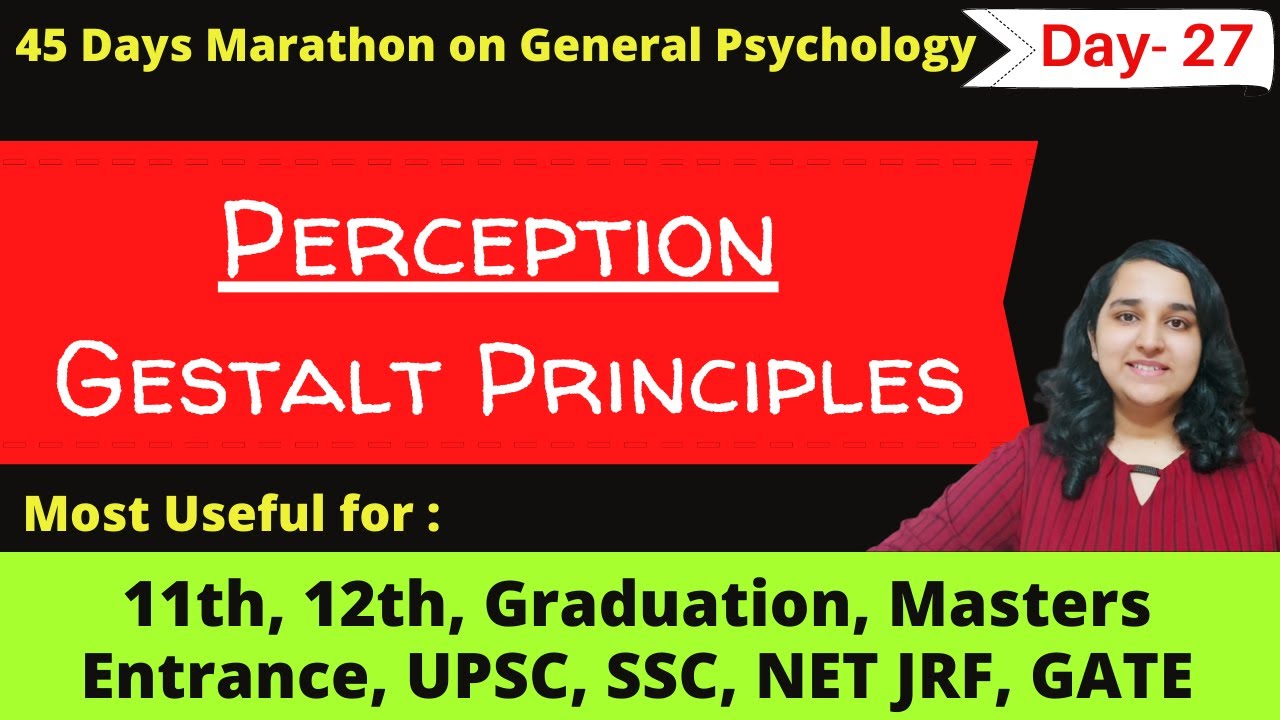 45 Days Marathon on General Psychology

Day- 27

PERCEPTION

GESTALT PRINCIPLES

Most Useful for :

11th, 12th, Graduation, Masters Entrance, UPSC, SSC, NET JRF, GATE